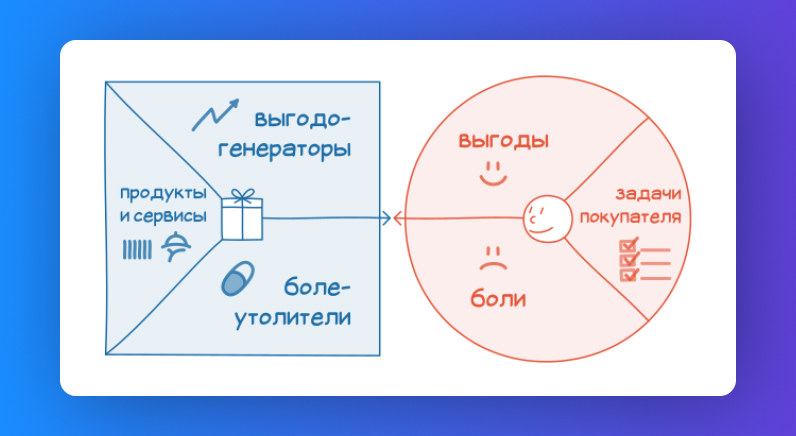 выгодо-генераторы

продукты и сервисы

боле-утолители

выгоды

задачи покупателя

боли